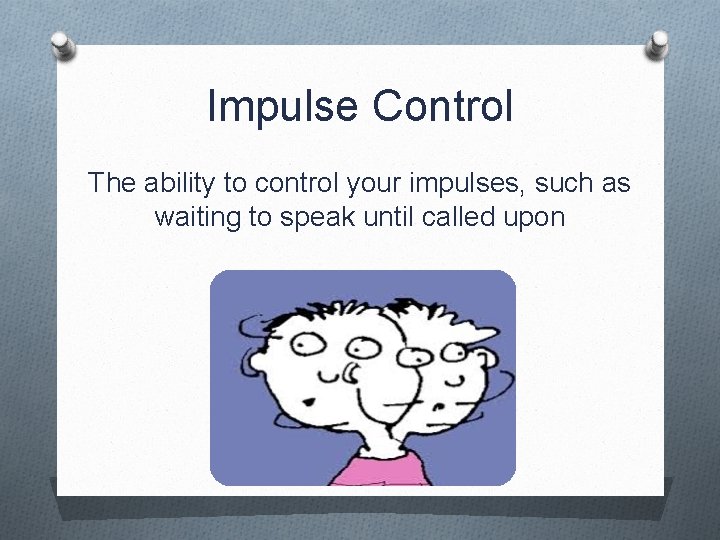 Impulse Control

The ability to control your impulses, such as waiting to speak until called upon